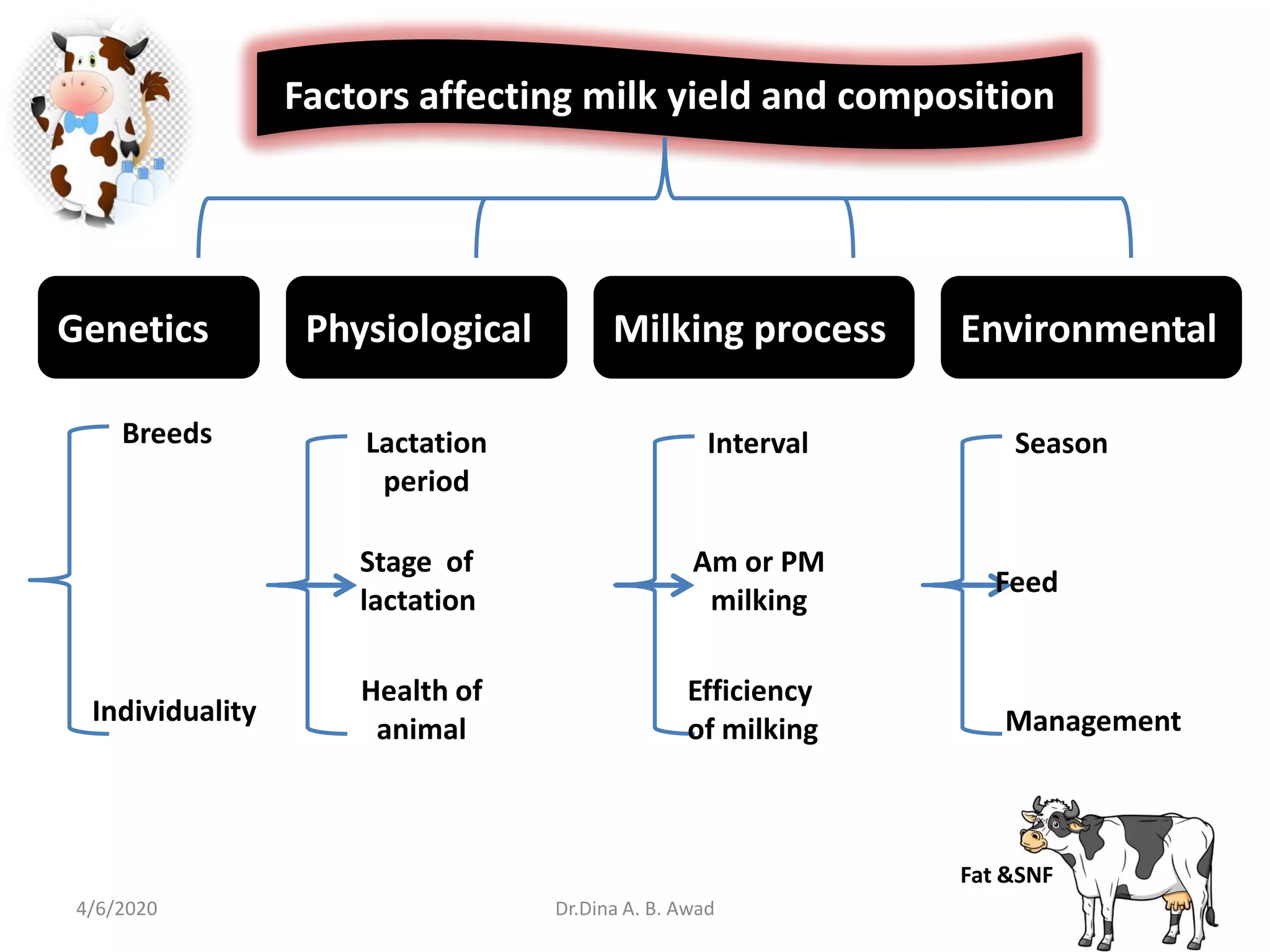 Factors affecting milk yield and composition

Genetics

Physiological

Milking process

Environmental

Breeds

Individuality

Lactation period

Stage of lactation

Health of animal

Interval

Am or PM milking

Efficiency of milking

Season

Feed

Management

Fat &SNF

4/6/2020

Dr.Dina A. B. Awad